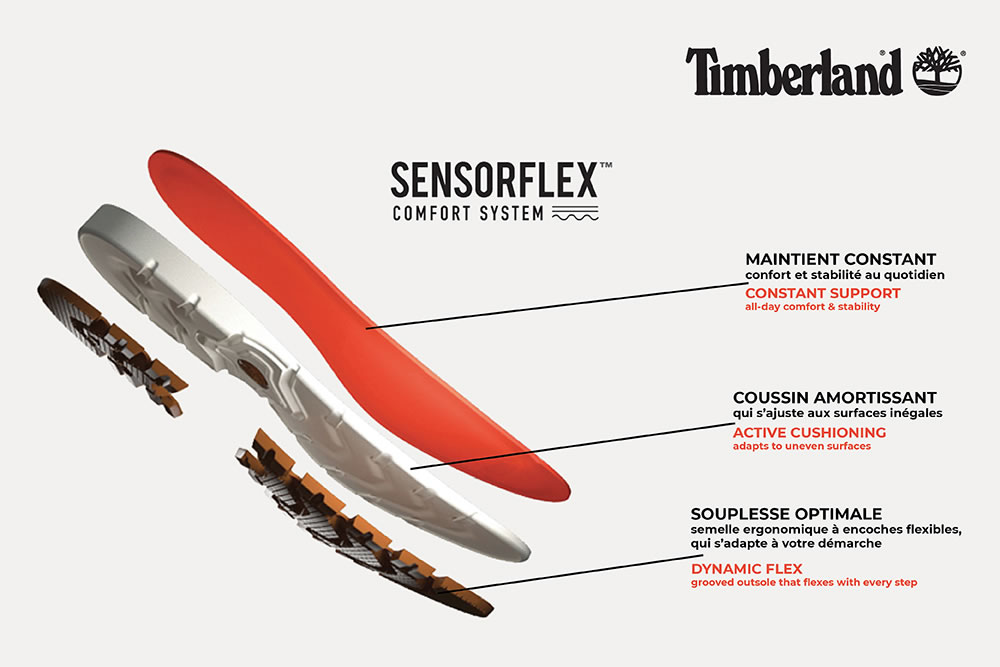 Timberland®

SENSORFLEX™
COMFORT SYSTEM

MAINTIENT CONSTANT
confort et stabilité au quotidien
CONSTANT SUPPORT
all-day comfort & stability

COUSSIN AMORTISSANT
qui s'ajuste aux surfaces inégales
ACTIVE CUSHIONING
adapts to uneven surfaces

SOUPLESSE OPTIMALE
semelle ergonomique à encoches flexibles, qui s'adapte à votre démarche
DYNAMIC FLEX
grooved outsole that flexes with every step